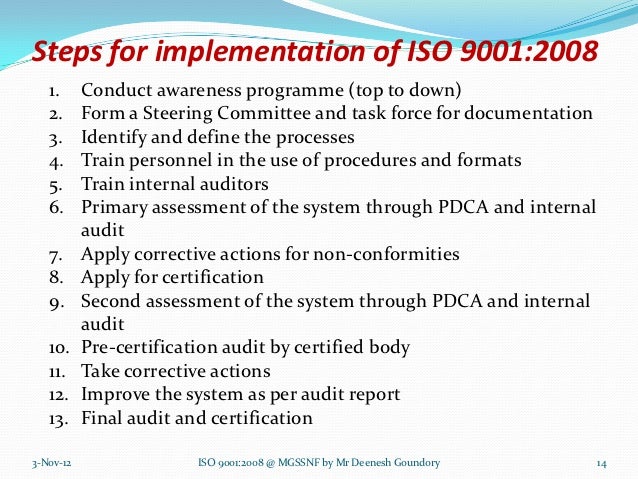 Steps for implementation of ISO 9001:2008

1. Conduct awareness programme (top to down)
2. Form a Steering Committee and task force for documentation
3. Identify and define the processes
4. Train personnel in the use of procedures and formats
5. Train internal auditors
6. Primary assessment of the system through PDCA and internal audit
7. Apply corrective actions for non-conformities
8. Apply for certification
9. Second assessment of the system through PDCA and internal audit
10. Pre-certification audit by certified body
11. Take corrective actions
12. Improve the system as per audit report
13. Final audit and certification

3-Nov-12 ISO 9001:2008 @ MGSSNF by Mr Deenesh Goundory 14